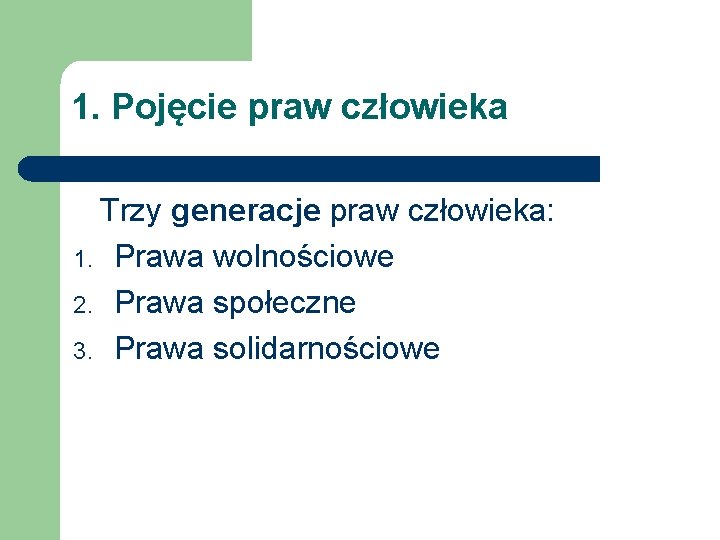 1. Pojęcie praw człowieka

Trzy generacje praw człowieka:

1. Prawa wolnościowe
2. Prawa społeczne
3. Prawa solidarnościowe